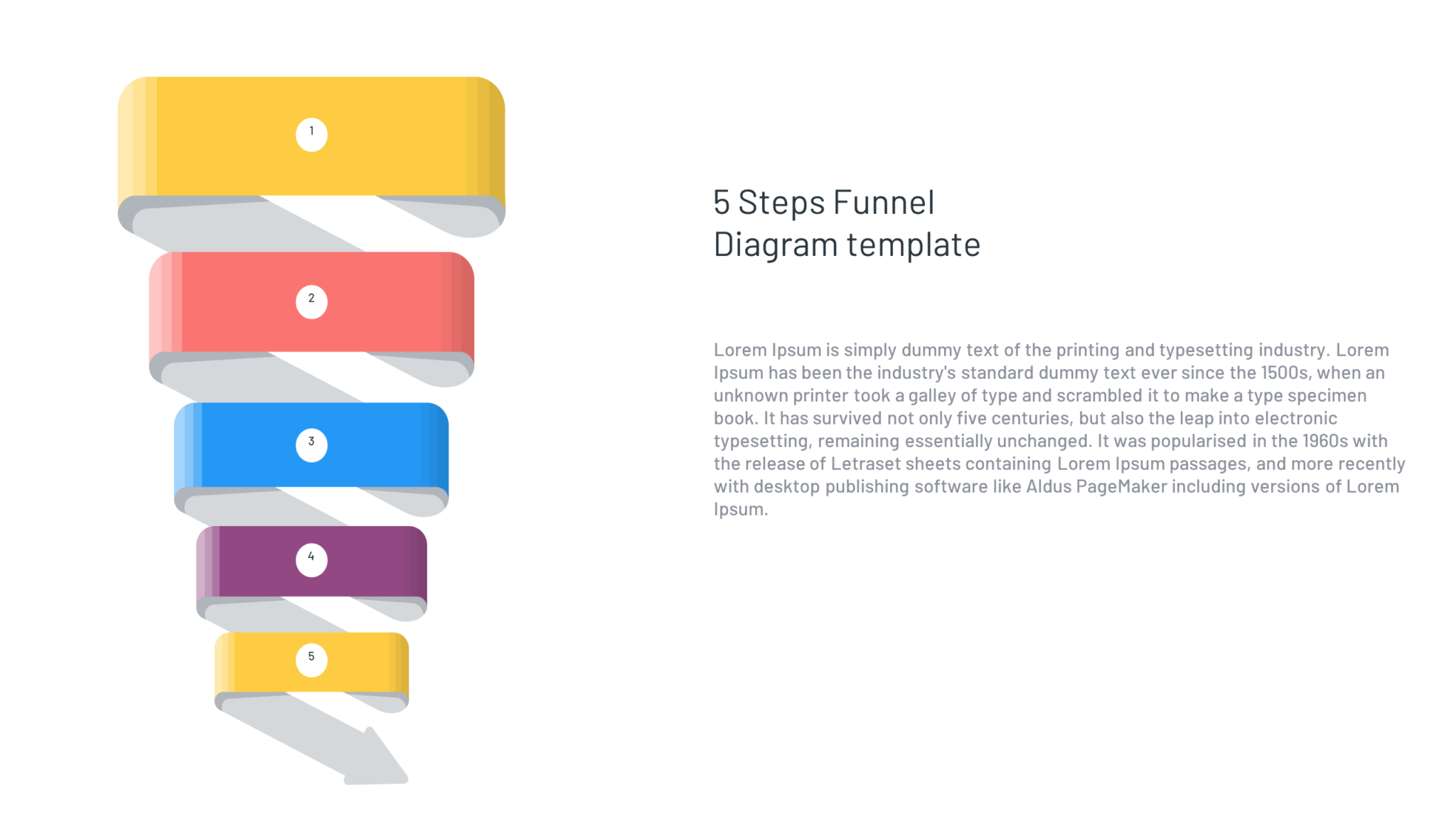 1

2

3

4

5

5 Steps Funnel Diagram template

Lorem Ipsum is simply dummy text of the printing and typesetting industry. Lorem Ipsum has been the industry's standard dummy text ever since the 1500s, when an unknown printer took a galley of type and scrambled it to make a type specimen book. It has survived not only five centuries, but also the leap into electronic typesetting, remaining essentially unchanged. It was popularised in the 1960s with the release of Letraset sheets containing Lorem Ipsum passages, and more recently with desktop publishing software like Aldus PageMaker including versions of Lorem Ipsum.